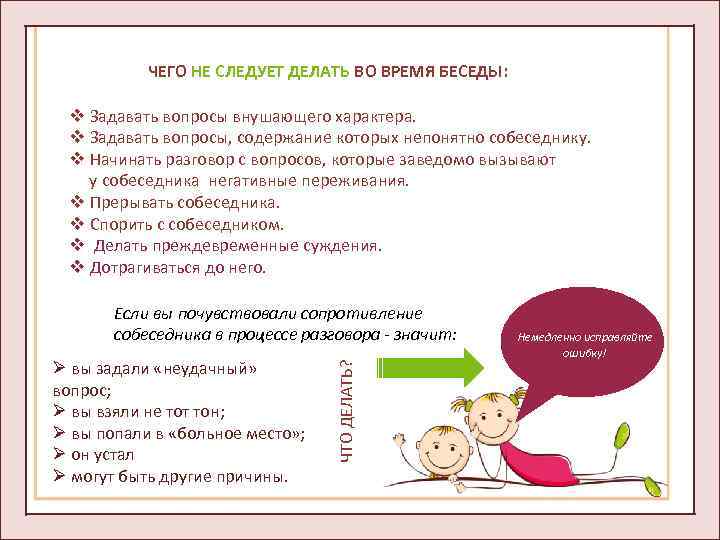 ЧЕГО НЕ СЛЕДУЕТ ДЕЛАТЬ ВО ВРЕМЯ БЕСЕДЫ:

❖ Задавать вопросы внушающего характера.
❖ Задавать вопросы, содержание которых непонятно собеседнику.
❖ Начинать разговор с вопросов, которые заведомо вызывают у собеседника негативные переживания.
❖ Прерывать собеседника.
❖ Спорить с собеседником.
❖ Делать преждевременные суждения.
❖ Дотрагиваться до него.

Если вы почувствовали сопротивление собеседника в процессе разговора - значит:

➢ вы задали «неудачный» вопрос;
➢ вы взяли не тот тон;
➢ вы попали в «больное место»;
➢ он устал
➢ могут быть другие причины.

ЧТО ДЕЛАТЬ?

Немедленно исправляйте ошибку!